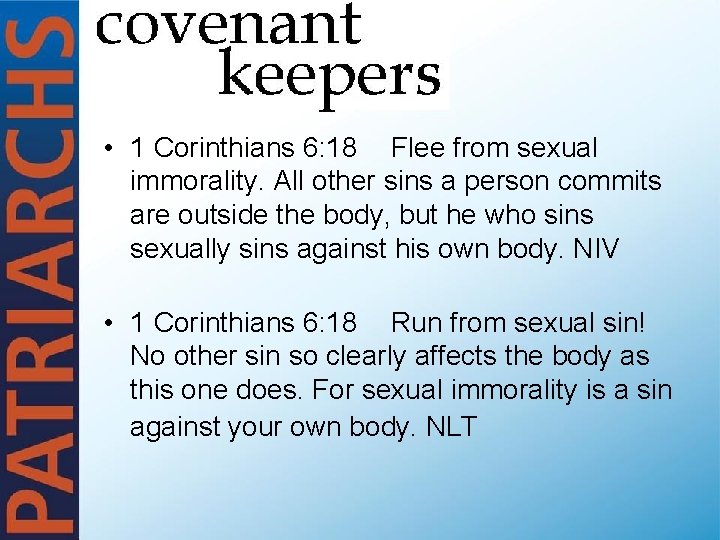 PATRIARCHS

covenant keepers

• 1 Corinthians 6:18 Flee from sexual immorality. All other sins a person commits are outside the body, but he who sins sexually sins against his own body. NIV

• 1 Corinthians 6:18 Run from sexual sin! No other sin so clearly affects the body as this one does. For sexual immorality is a sin against your own body. NLT